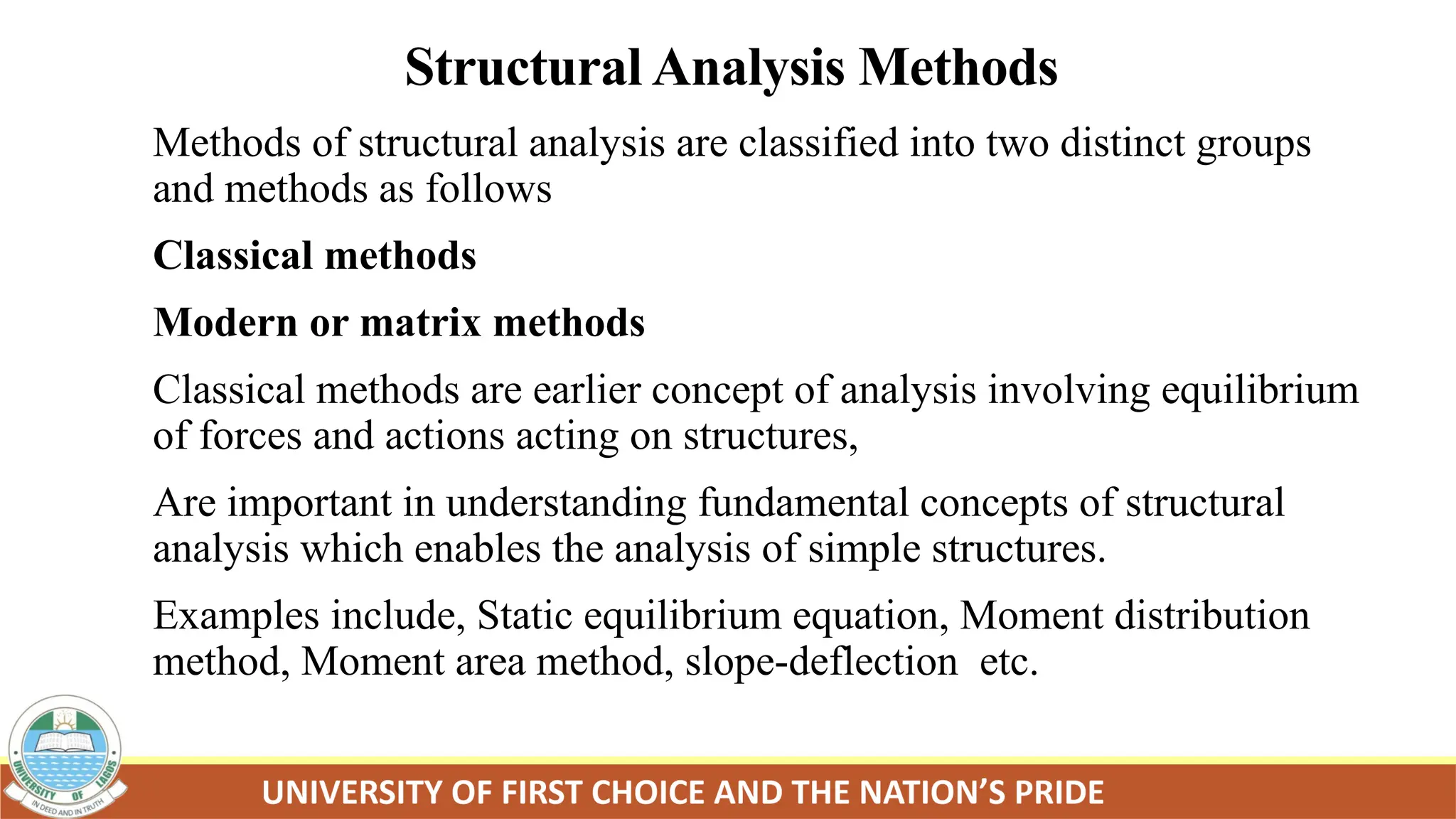 Structural Analysis Methods

Methods of structural analysis are classified into two distinct groups and methods as follows

Classical methods

Modern or matrix methods

Classical methods are earlier concept of analysis involving equilibrium of forces and actions acting on structures,

Are important in understanding fundamental concepts of structural analysis which enables the analysis of simple structures.

Examples include, Static equilibrium equation, Moment distribution method, Moment area method, slope-deflection etc.

UNIVERSITY OF LAGOS
IN DEED AND IN TRUTH

UNIVERSITY OF FIRST CHOICE AND THE NATION'S PRIDE